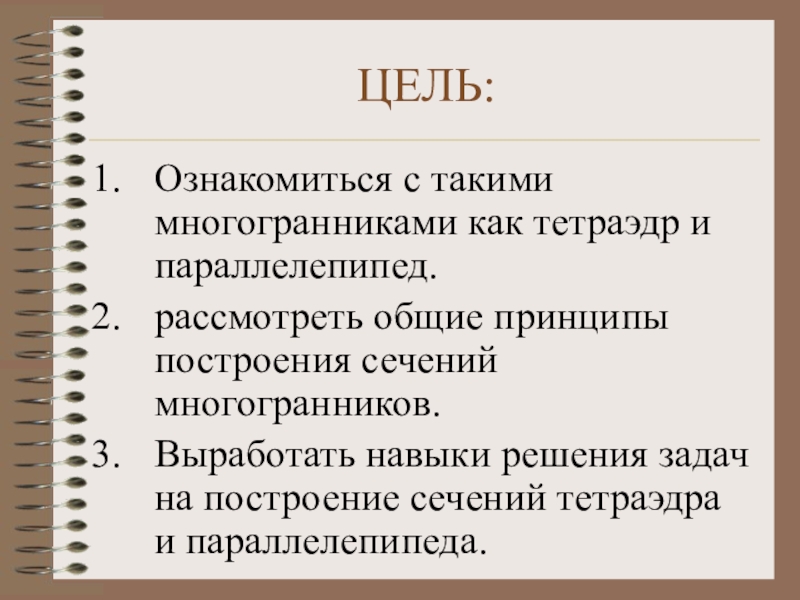 ЦЕЛЬ:

1. Ознакомиться с такими многогранниками как тетраэдр и параллелепипед.
2. рассмотреть общие принципы построения сечений многогранников.
3. Выработать навыки решения задач на построение сечений тетраэдра и параллелепипеда.